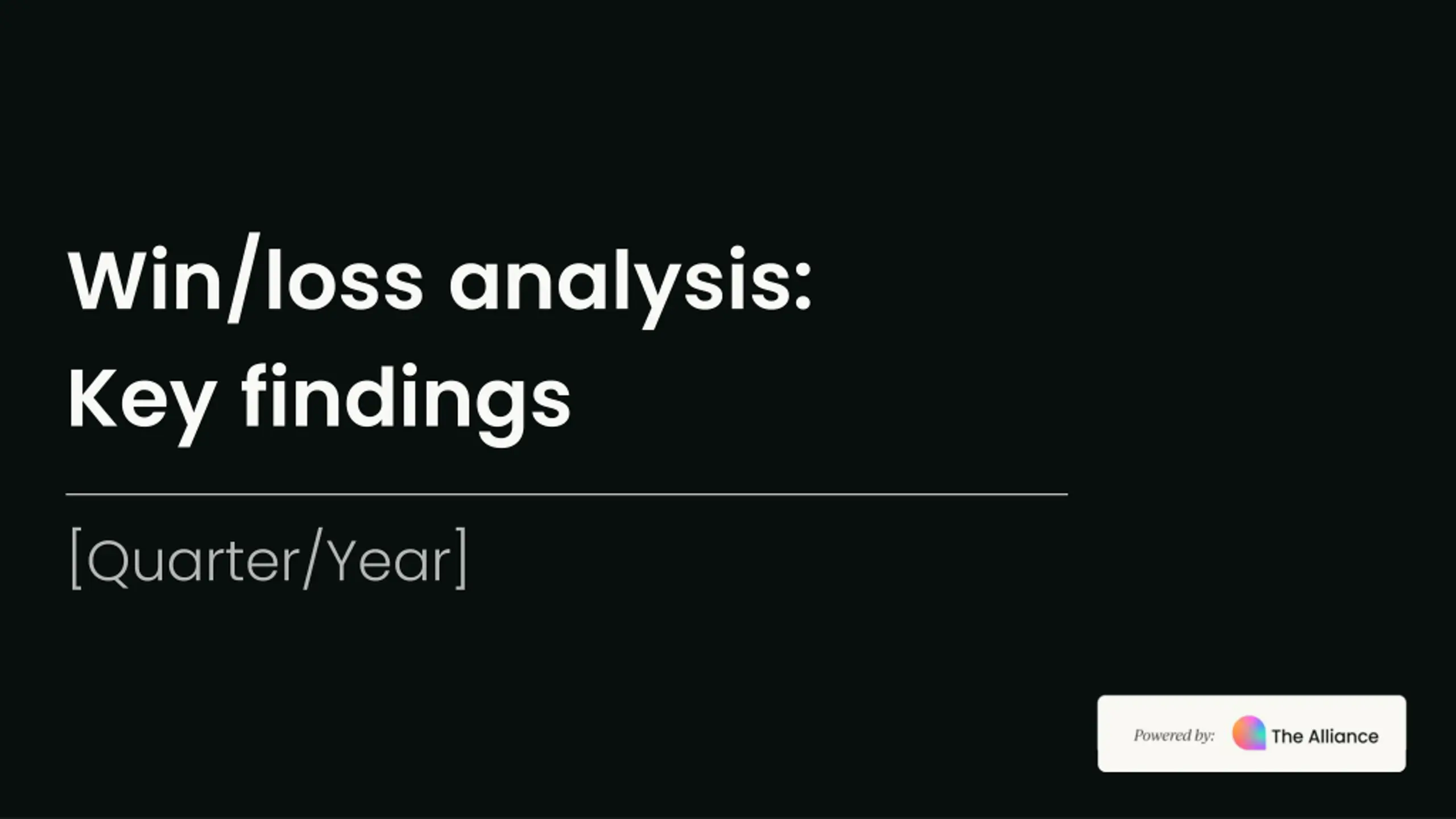 Win/loss analysis:
Key findings

[Quarter/Year]

Powered by: The Alliance